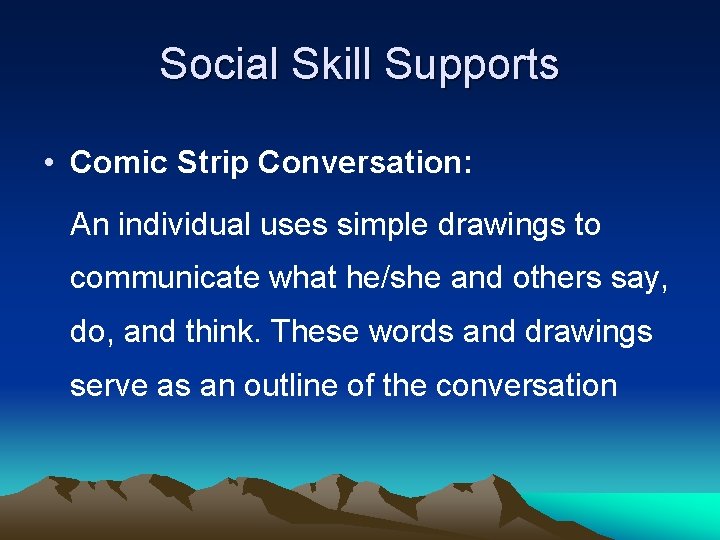 Social Skill Supports

• Comic Strip Conversation:

An individual uses simple drawings to communicate what he/she and others say, do, and think. These words and drawings serve as an outline of the conversation